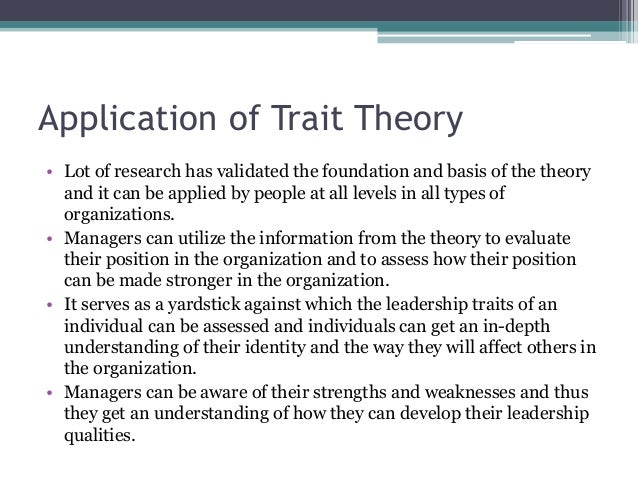 Application of Trait Theory

• Lot of research has validated the foundation and basis of the theory and it can be applied by people at all levels in all types of organizations.
• Managers can utilize the information from the theory to evaluate their position in the organization and to assess how their position can be made stronger in the organization.
• It serves as a yardstick against which the leadership traits of an individual can be assessed and individuals can get an in-depth understanding of their identity and the way they will affect others in the organization.
• Managers can be aware of their strengths and weaknesses and thus they get an understanding of how they can develop their leadership qualities.